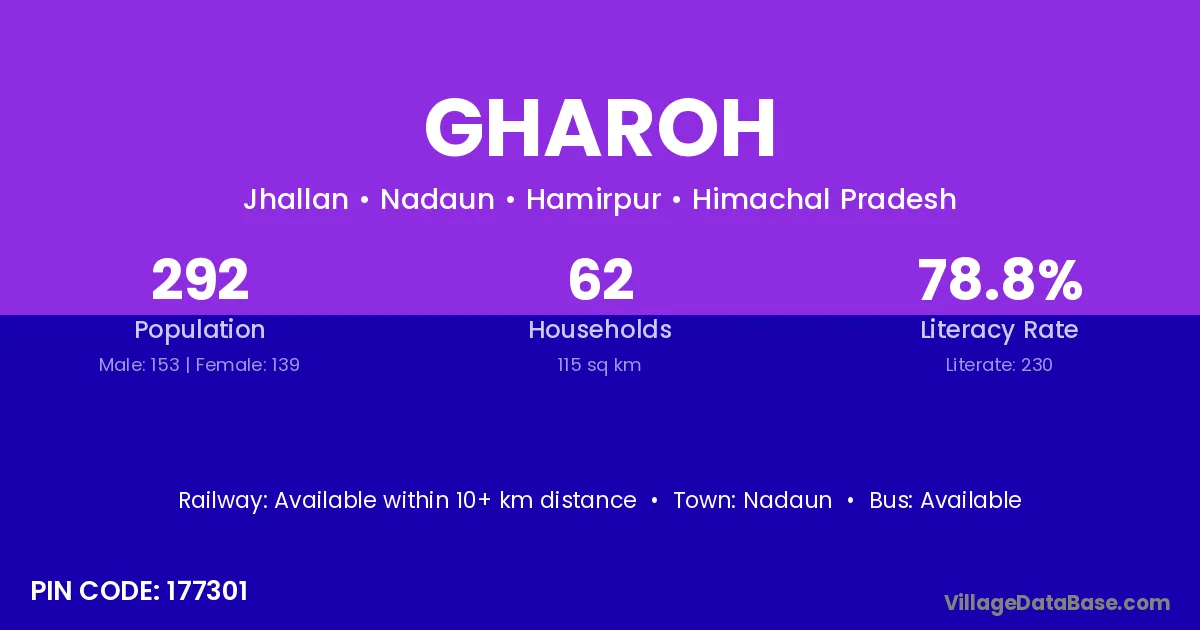 GHAROH

Jhallan • Nadaun • Hamirpur • Himachal Pradesh

292
Population
Male: 153 | Female: 139

62
Households
115 sq km

78.8%
Literacy Rate
Literate: 230

Railway: Available within 10+ km distance • Town: Nadaun • Bus: Available

PIN CODE: 177301

VillageDataBase.com